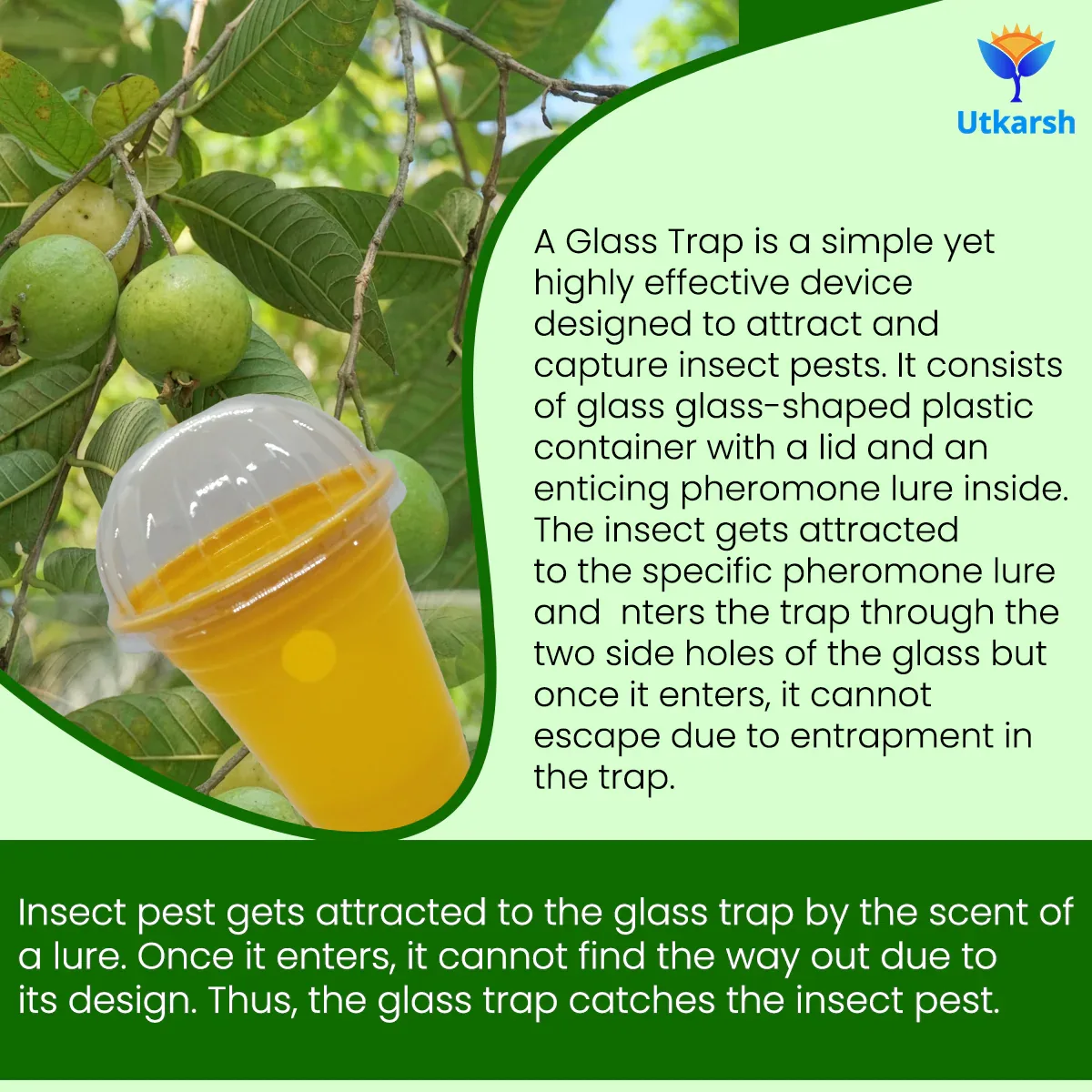 Utkarsh

A Glass Trap is a simple yet highly effective device designed to attract and capture insect pests. It consists of glass glass-shaped plastic container with a lid and an enticing pheromone lure inside. The insect gets attracted to the specific pheromone lure and nters the trap through the two side holes of the glass but once it enters, it cannot escape due to entrapment in the trap.

Insect pest gets attracted to the glass trap by the scent of a lure. Once it enters, it cannot find the way out due to its design. Thus, the glass trap catches the insect pest.